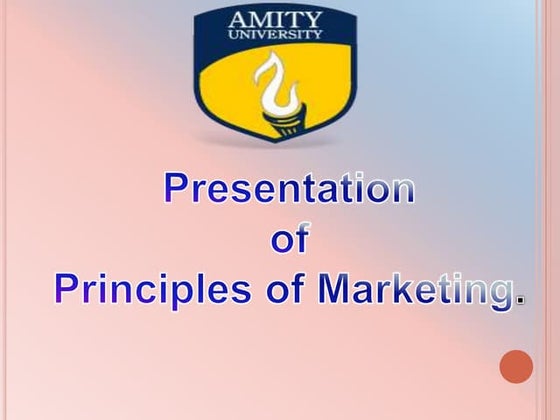 AMITY
UNIVERSITY

Presentation
of
Principles of Marketing.